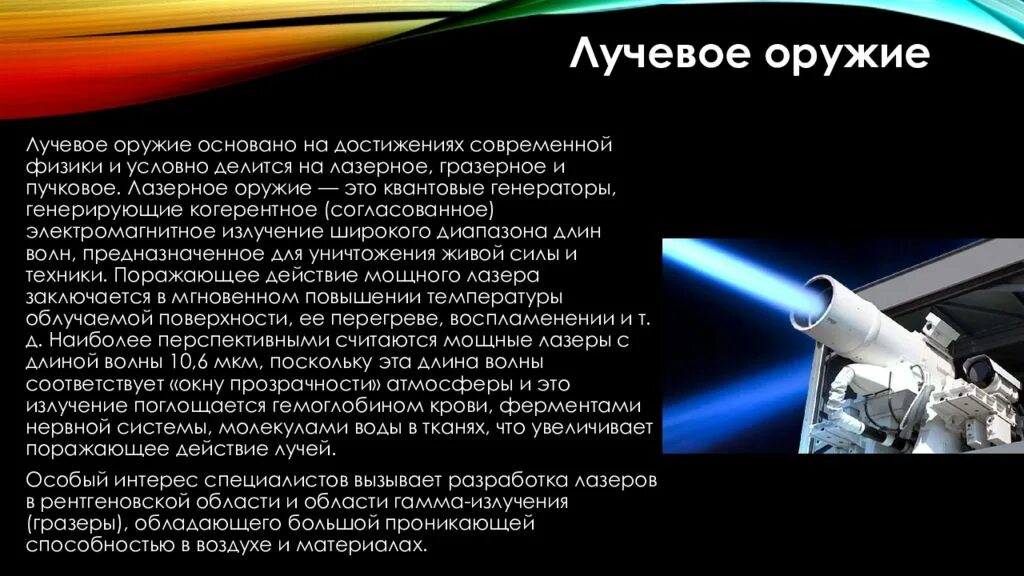 Лучевое оружие

Лучевое оружие основано на достижениях современной физики и условно делится на лазерное, гразерное и пучковое. Лазерное оружие — это квантовые генераторы, генерирующие когерентное (согласованное) электромагнитное излучение широкого диапазона длин волн, предназначенное для уничтожения живой силы и техники. Поражающее действие мощного лазера заключается в мгновенном повышении температуры облучаемой поверхности, ее перегреве, воспламенении и т. д. Наиболее перспективными считаются мощные лазеры с длиной волны 10,6 мкм, поскольку эта длина волны соответствует «окну прозрачности» атмосферы и это излучение поглощается гемоглобином крови, ферментами нервной системы, молекулами воды в тканях, что увеличивает поражающее действие лучей.

Особый интерес специалистов вызывает разработка лазеров в рентгеновской области и области гамма-излучения (гразеры), обладающего большой проникающей способностью в воздухе и материалах.